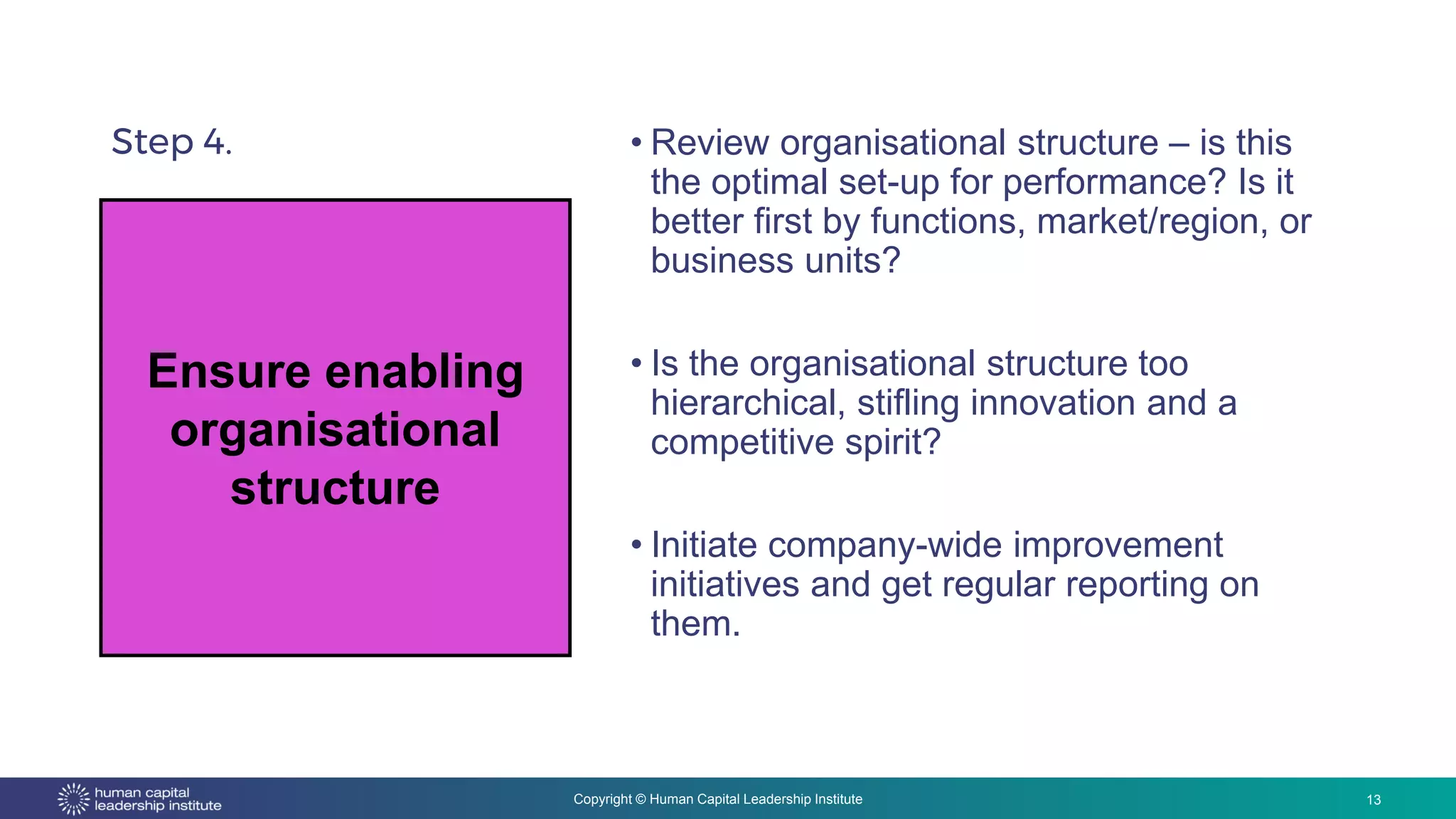 Step 4.

Ensure enabling organisational structure

• Review organisational structure – is this the optimal set-up for performance? Is it better first by functions, market/region, or business units?

• Is the organisational structure too hierarchical, stifling innovation and a competitive spirit?

• Initiate company-wide improvement initiatives and get regular reporting on them.

human capital leadership institute

Copyright © Human Capital Leadership Institute

13